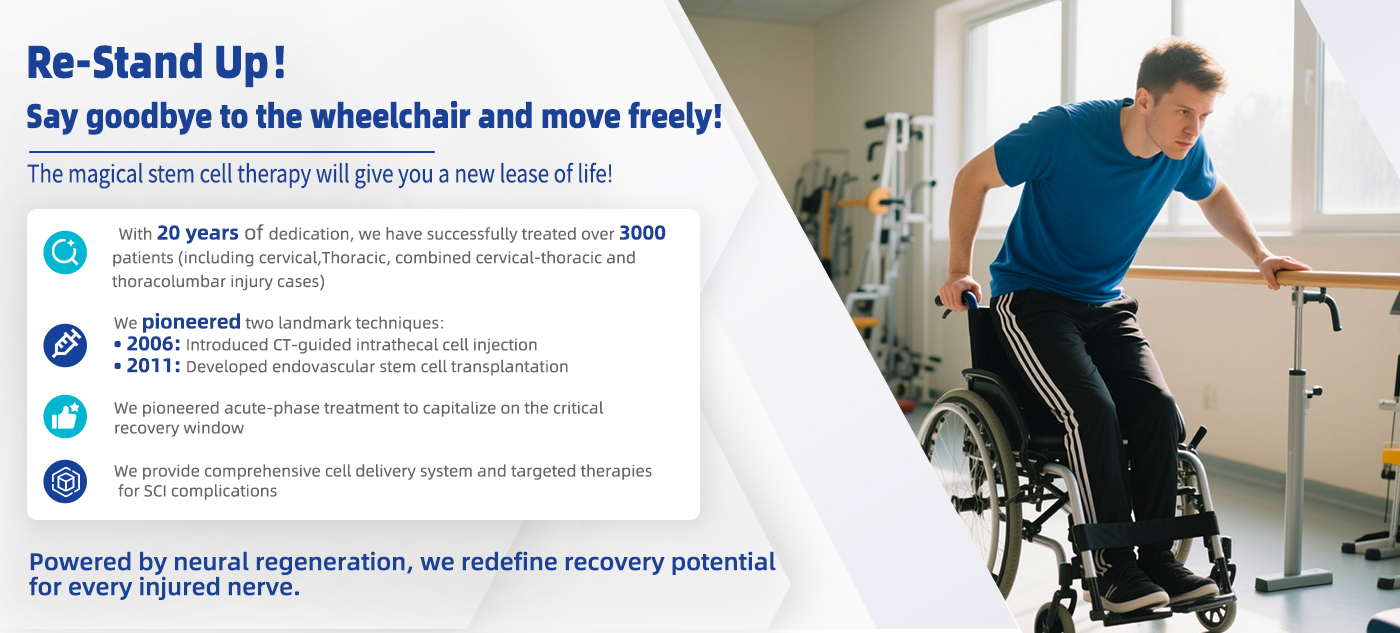 Re-Stand Up!

Say goodbye to the wheelchair and move freely!

The magical stem cell therapy will give you a new lease of life!

With 20 years of dedication, we have successfully treated over 3000 patients (including cervical,Thoracic, combined cervical-thoracic and thoracolumbar injury cases)

We pioneered two landmark techniques:
• 2006: Introduced CT-guided intrathecal cell injection
• 2011: Developed endovascular stem cell transplantation

We pioneered acute-phase treatment to capitalize on the critical recovery window

We provide comprehensive cell delivery system and targeted therapies for SCI complications

Powered by neural regeneration, we redefine recovery potential for every injured nerve.